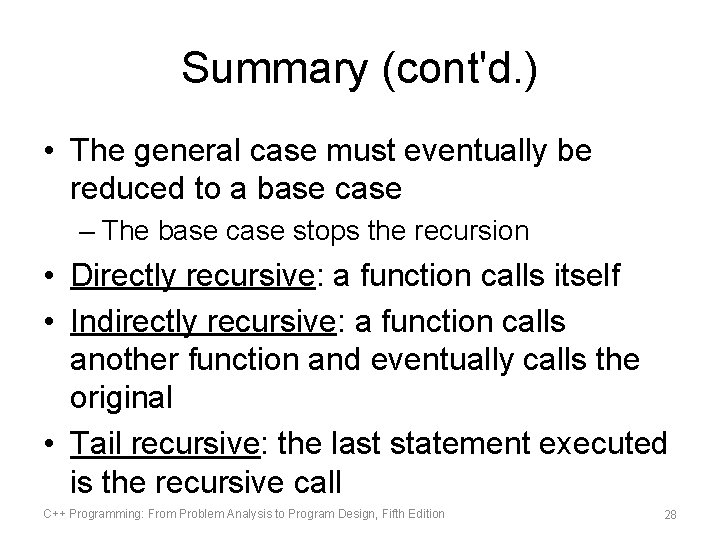 Summary (cont'd.)

• The general case must eventually be reduced to a base case
– The base case stops the recursion

• Directly recursive: a function calls itself

• Indirectly recursive: a function calls another function and eventually calls the original

• Tail recursive: the last statement executed is the recursive call

C++ Programming: From Problem Analysis to Program Design, Fifth Edition

28